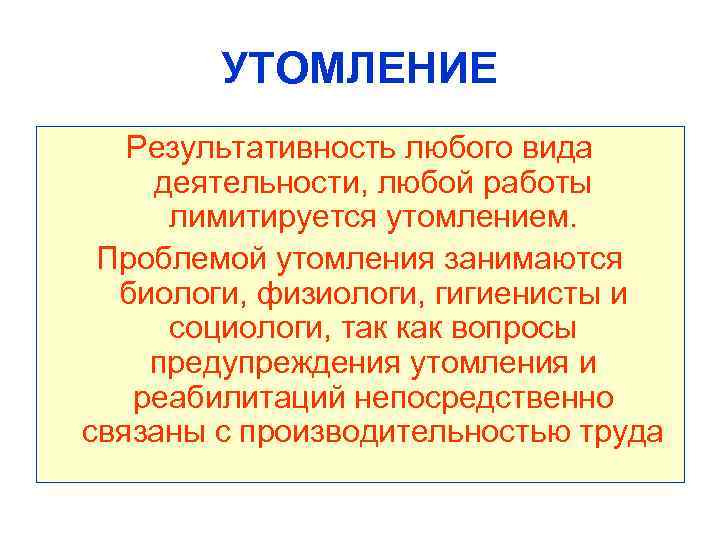 УТОМЛЕНИЕ

Результативность любого вида деятельности, любой работы лимитируется утомлением.

Проблемой утомления занимаются биологи, физиологи, гигиенисты и социологи, так как вопросы предупреждения утомления и реабилитаций непосредственно связаны с производительностью труда